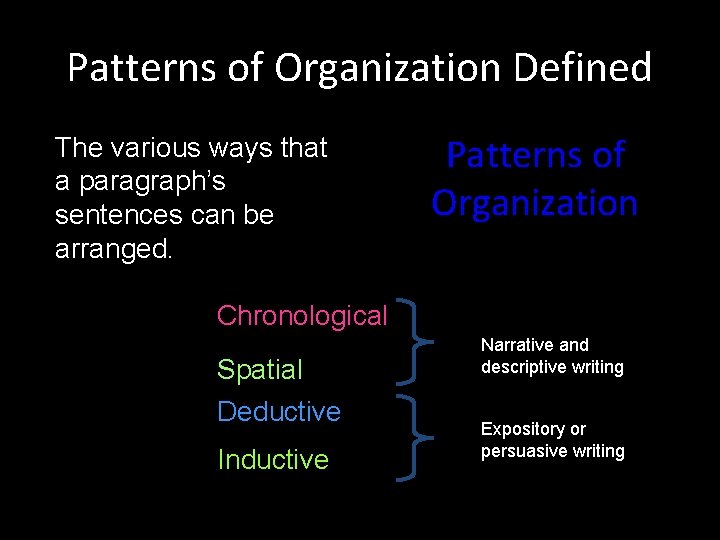 Patterns of Organization Defined

The various ways that a paragraph's sentences can be arranged.

Patterns of Organization

Chronological

Spatial

Narrative and descriptive writing

Deductive

Inductive

Expository or persuasive writing